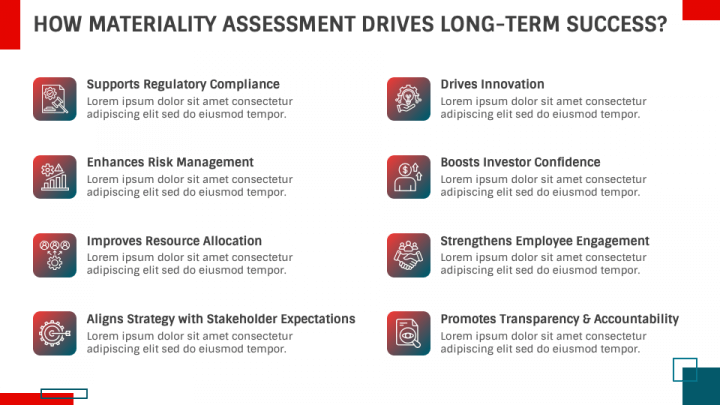 HOW MATERIALITY ASSESSMENT DRIVES LONG-TERM SUCCESS?

Supports Regulatory Compliance
Lorem ipsum dolor sit amet consectetur adipiscing elit sed do eiusmod tempor.

Enhances Risk Management
Lorem ipsum dolor sit amet consectetur adipiscing elit sed do eiusmod tempor.

Improves Resource Allocation
Lorem ipsum dolor sit amet consectetur adipiscing elit sed do eiusmod tempor.

Aligns Strategy with Stakeholder Expectations
Lorem ipsum dolor sit amet consectetur adipiscing elit sed do eiusmod tempor.

Drives Innovation
Lorem ipsum dolor sit amet consectetur adipiscing elit sed do eiusmod tempor.

Boosts Investor Confidence
Lorem ipsum dolor sit amet consectetur adipiscing elit sed do eiusmod tempor.

Strengthens Employee Engagement
Lorem ipsum dolor sit amet consectetur adipiscing elit sed do eiusmod tempor.

Promotes Transparency & Accountability
Lorem ipsum dolor sit amet consectetur adipiscing elit sed do eiusmod tempor.